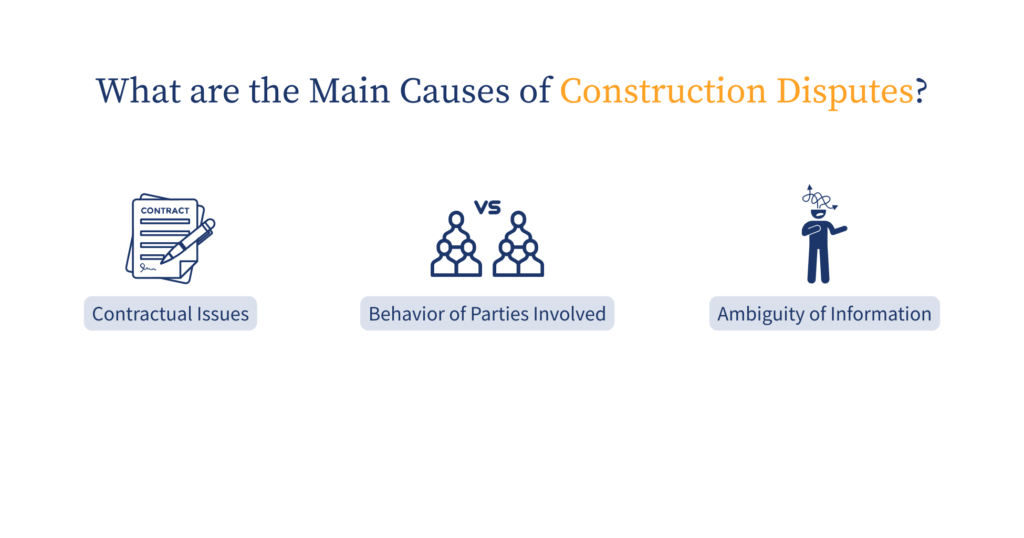 What are the Main Causes of Construction Disputes?

CONTRACT

Contractual Issues

VS

Behavior of Parties Involved

Ambiguity of Information